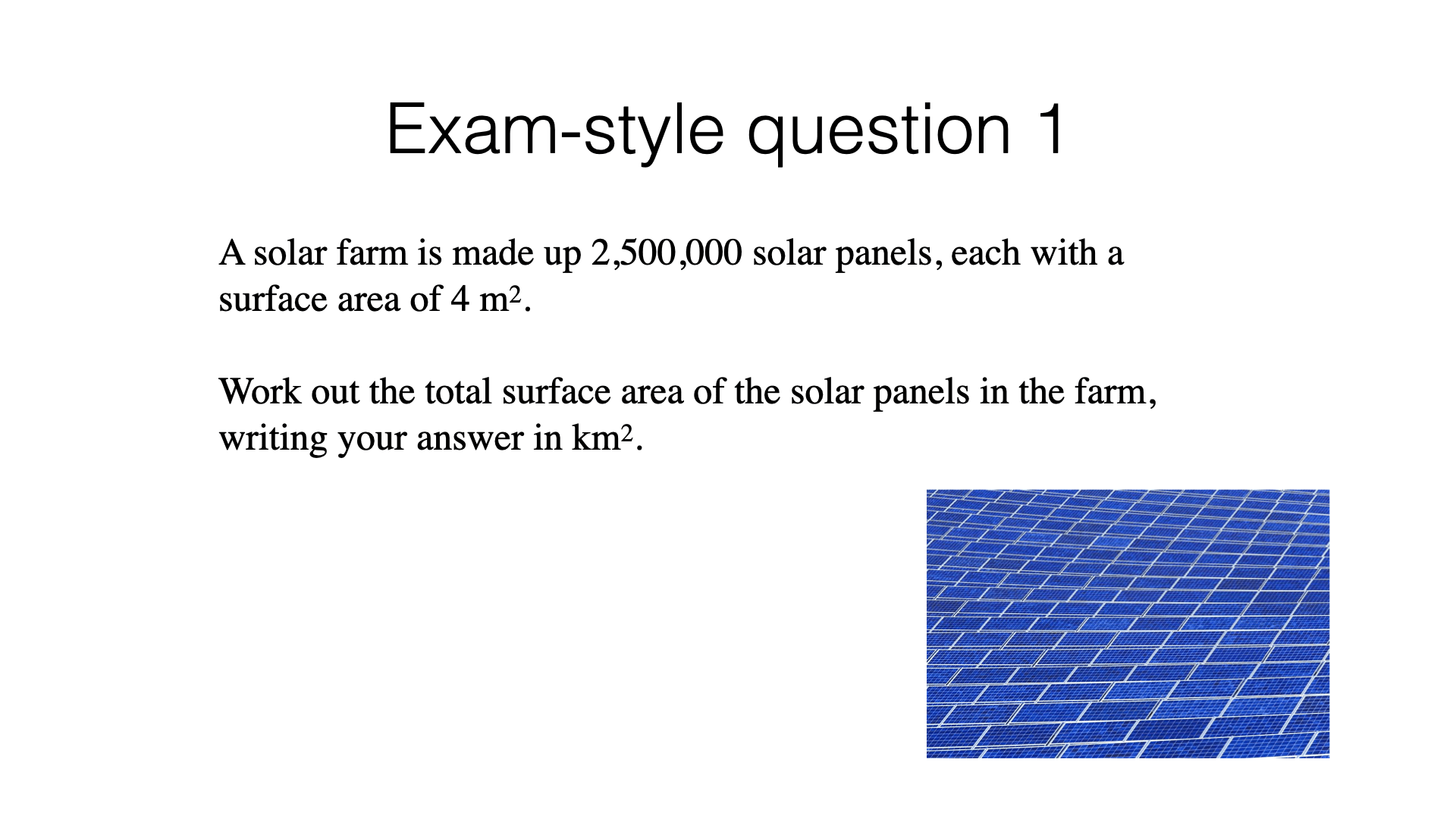 Exam-style question 1

A solar farm is made up 2,500,000 solar panels, each with a surface area of 4 $m^2$.

Work out the total surface area of the solar panels in the farm, writing your answer in $km^2$.